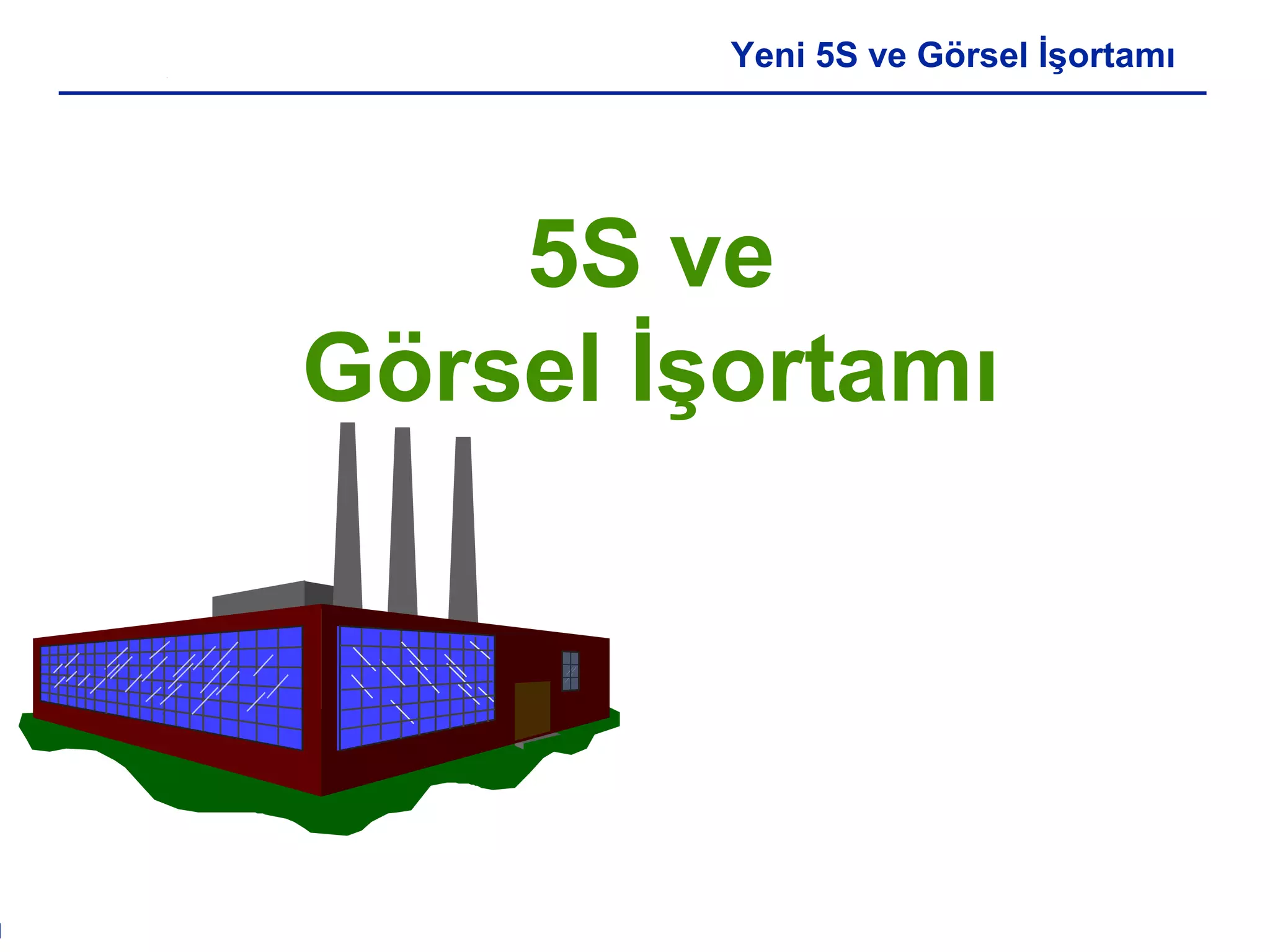 Yeni 5S ve Görsel İşortamı

5S ve
Görsel İşortamı